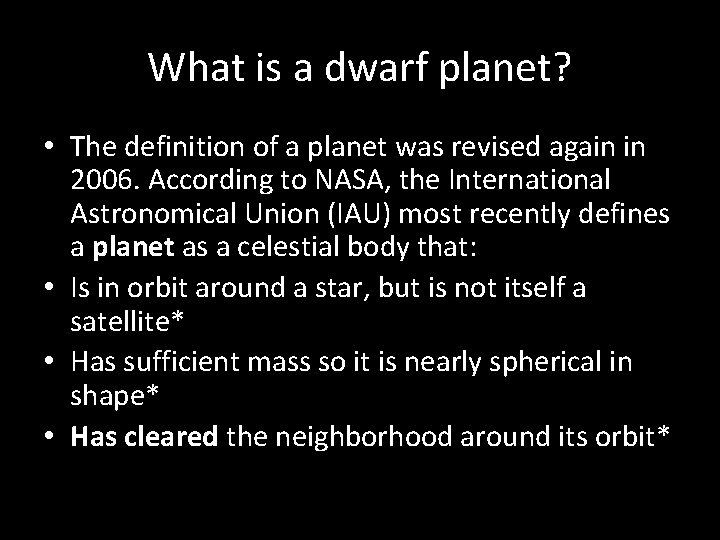 What is a dwarf planet?

• The definition of a planet was revised again in 2006. According to NASA, the International Astronomical Union (IAU) most recently defines a planet as a celestial body that:
• Is in orbit around a star, but is not itself a satellite*
• Has sufficient mass so it is nearly spherical in shape*
• Has cleared the neighborhood around its orbit*